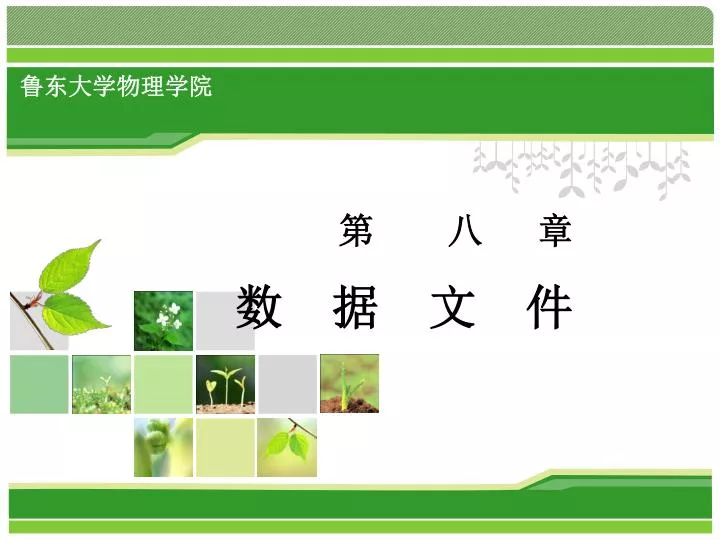 鲁东大学物理学院

第 八 章

数 据 文 件